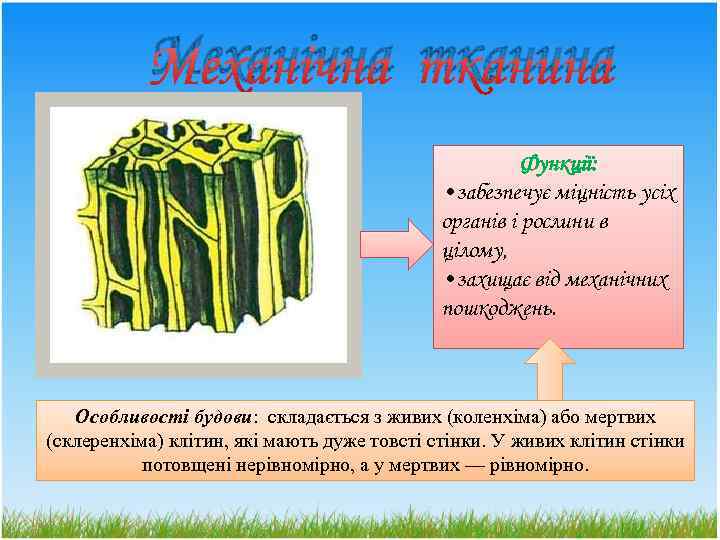 Механічна тканина

Функції:
•забезпечує міцність усіх органів і рослини в цілому,
•захищає від механічних пошкоджень.

Особливості будови: складається з живих (коленхіма) або мертвих (склеренхіма) клітин, які мають дуже товсті стінки. У живих клітин стінки потовщені нерівномірно, а у мертвих — рівномірно.